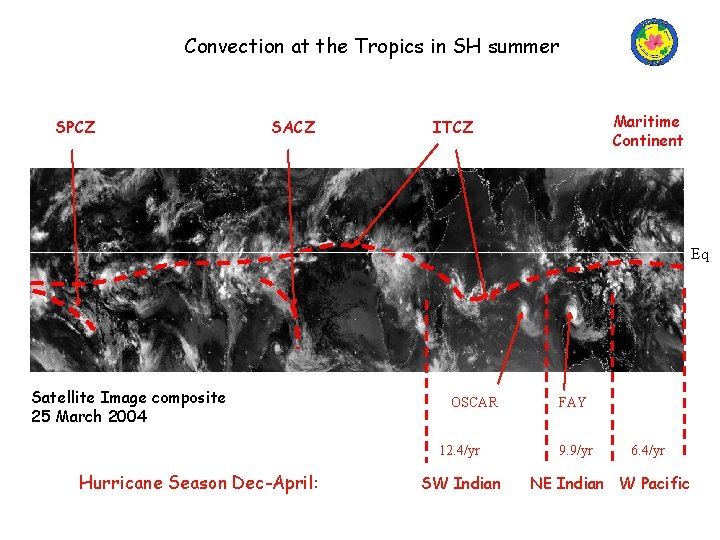 Convection at the Tropics in SH summer

SPCZ

SACZ

ITCZ

Maritime Continent

Eq

Satellite Image composite
25 March 2004

OSCAR

FAY

12.4/yr

9.9/yr

6.4/yr

Hurricane Season Dec-April:

SW Indian

NE Indian

W Pacific